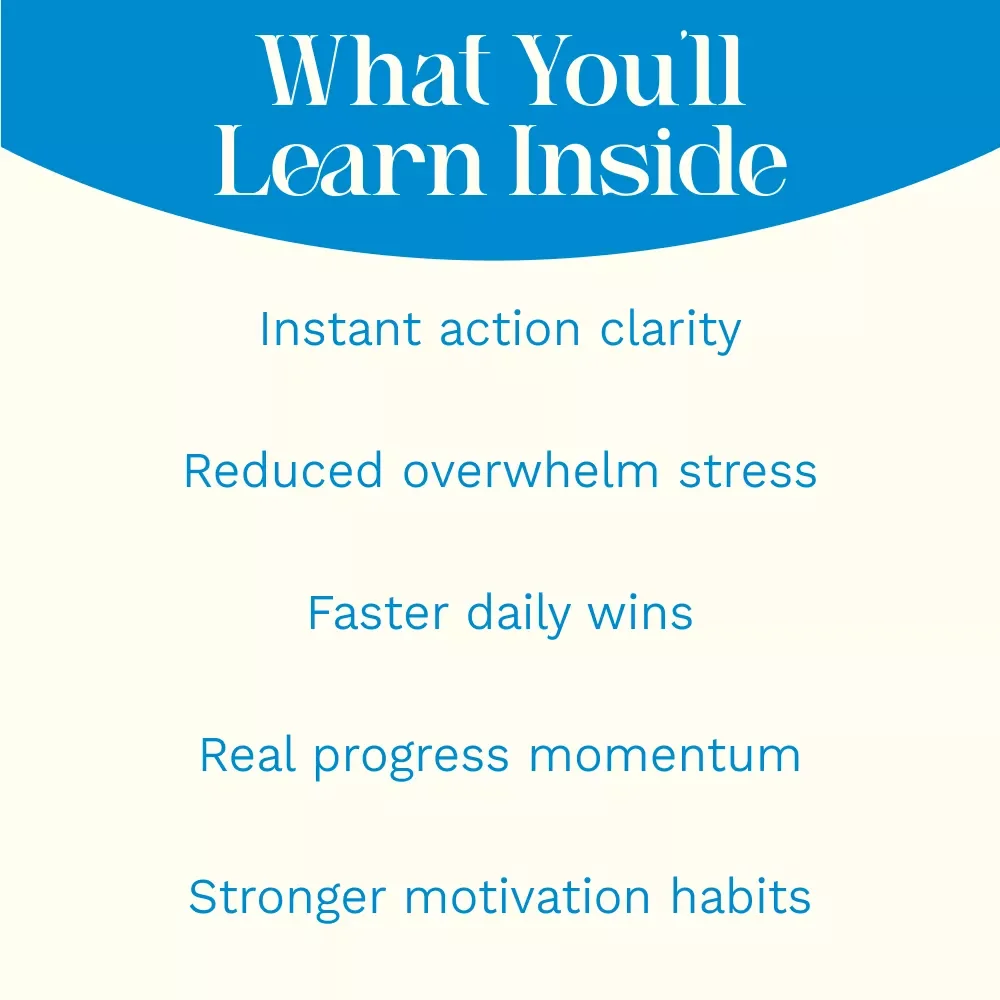 What You'll Learn Inside

Instant action clarity

Reduced overwhelm stress

Faster daily wins

Real progress momentum

Stronger motivation habits